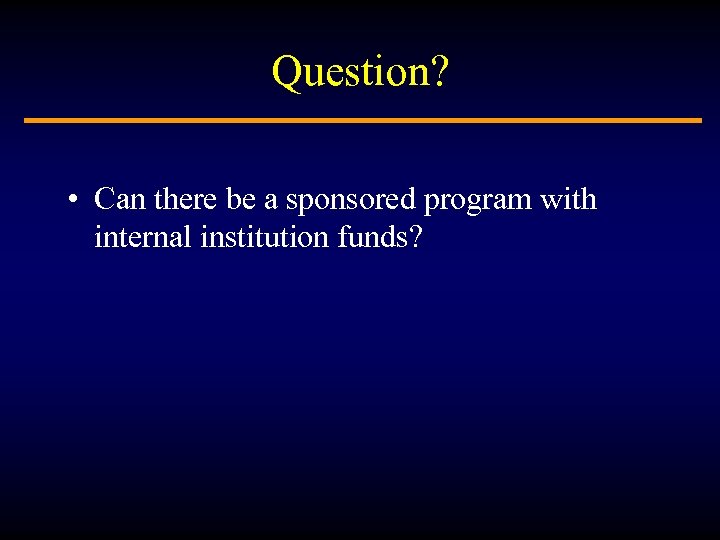 Question?

• Can there be a sponsored program with internal institution funds?